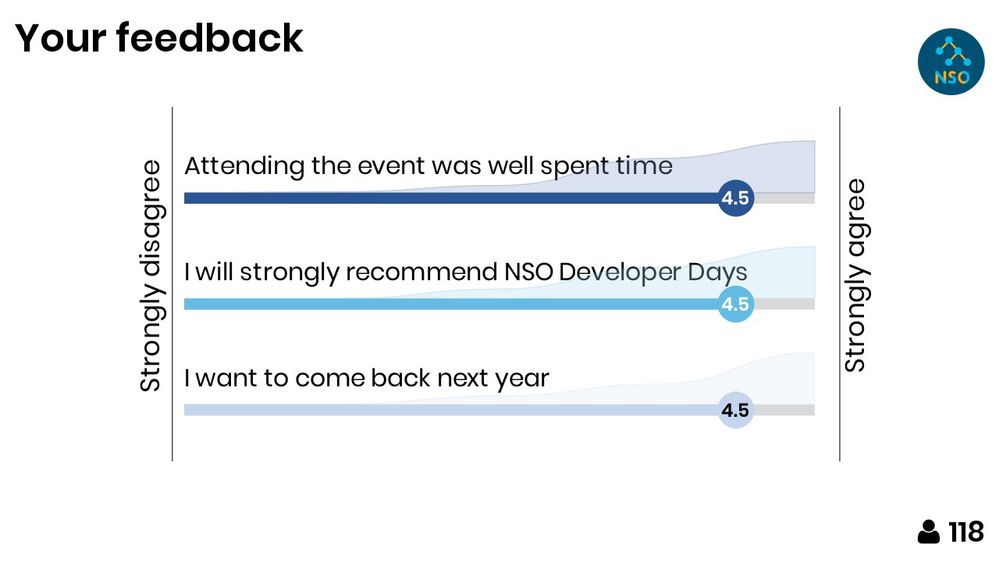 Your feedback

NSO

Strongly disagree

Attending the event was well spent time
4.5

I will strongly recommend NSO Developer Days
4.5

I want to come back next year
4.5

Strongly agree

118